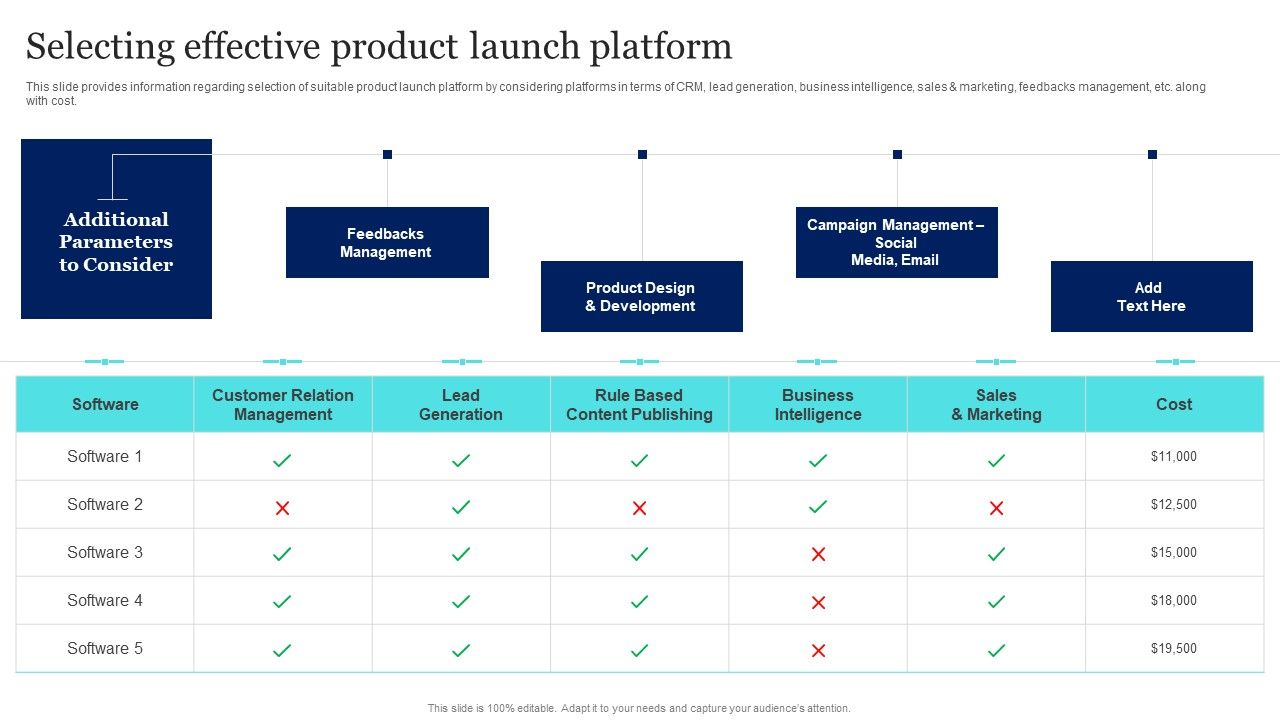 Selecting effective product launch platform

This slide provides information regarding selection of suitable product launch platform by considering platforms in terms of CRM, lead generation, business intelligence, sales & marketing, feedbacks management, etc. along with cost.

Additional Parameters to Consider

Feedbacks Management

Product Design & Development

Campaign Management – Social Media, Email

Add Text Here

| Software | Customer Relation Management | Lead Generation | Rule Based Content Publishing | Business Intelligence | Sales & Marketing | Cost |
|---|---|---|---|---|---|---|
| Software 1 | ✓ | ✓ | ✓ | ✓ | ✓ | \$11,000 |
| Software 2 | ✗ | ✓ | ✗ | ✓ | ✗ | \$12,500 |
| Software 3 | ✓ | ✓ | ✓ | ✗ | ✓ | \$15,000 |
| Software 4 | ✓ | ✓ | ✓ | ✗ | ✓ | \$18,000 |
| Software 5 | ✓ | ✓ | ✓ | ✗ | ✓ | \$19,500 |

This slide is 100% editable. Adapt it to your needs and capture your audience's attention.